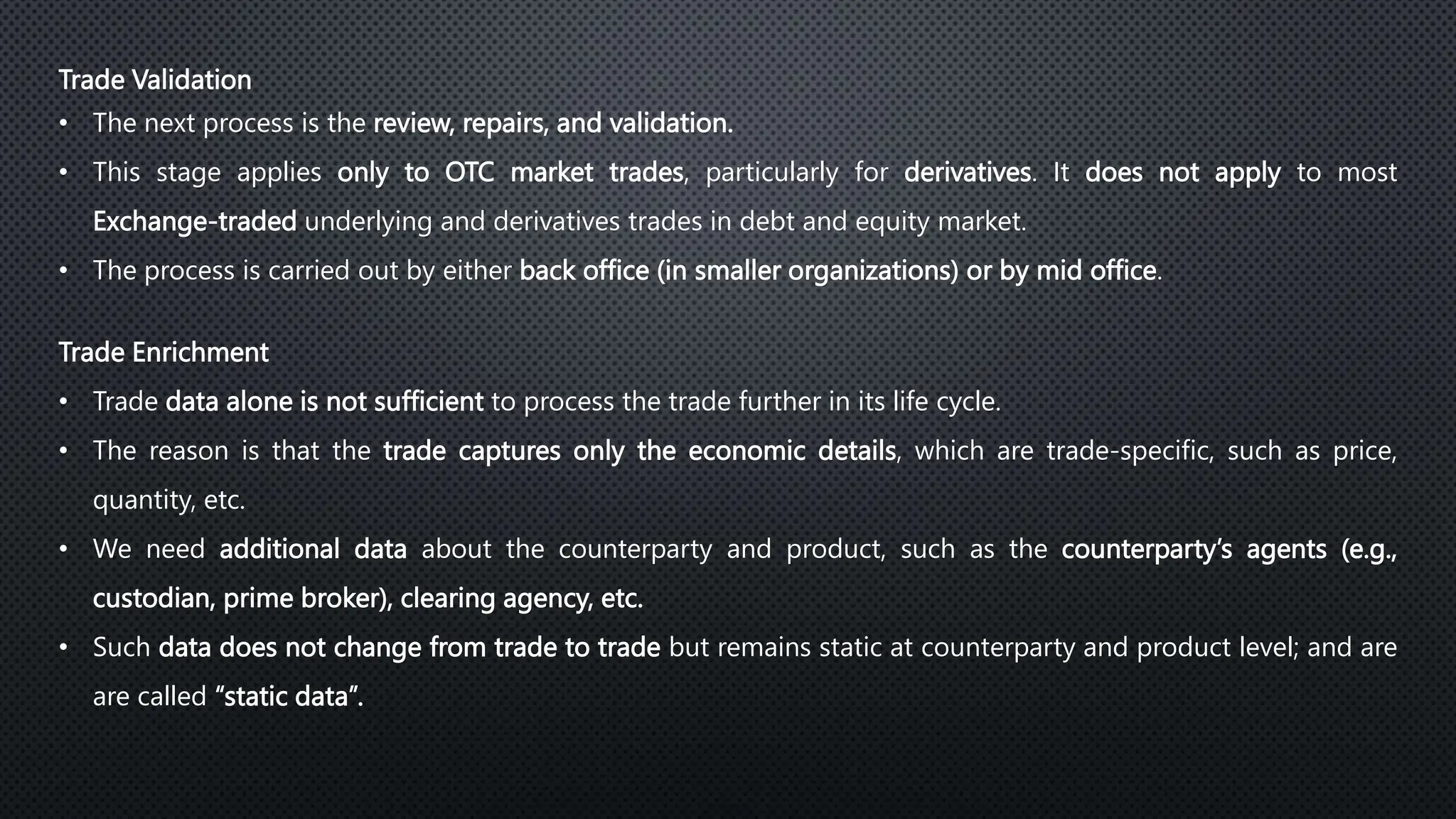 Trade Validation

• The next process is the review, repairs, and validation.

• This stage applies only to OTC market trades, particularly for derivatives. It does not apply to most Exchange-traded underlying and derivatives trades in debt and equity market.

• The process is carried out by either back office (in smaller organizations) or by mid office.

Trade Enrichment

• Trade data alone is not sufficient to process the trade further in its life cycle.

• The reason is that the trade captures only the economic details, which are trade-specific, such as price, quantity, etc.

• We need additional data about the counterparty and product, such as the counterparty's agents (e.g., custodian, prime broker), clearing agency, etc.

• Such data does not change from trade to trade but remains static at counterparty and product level; and are are called "static data".